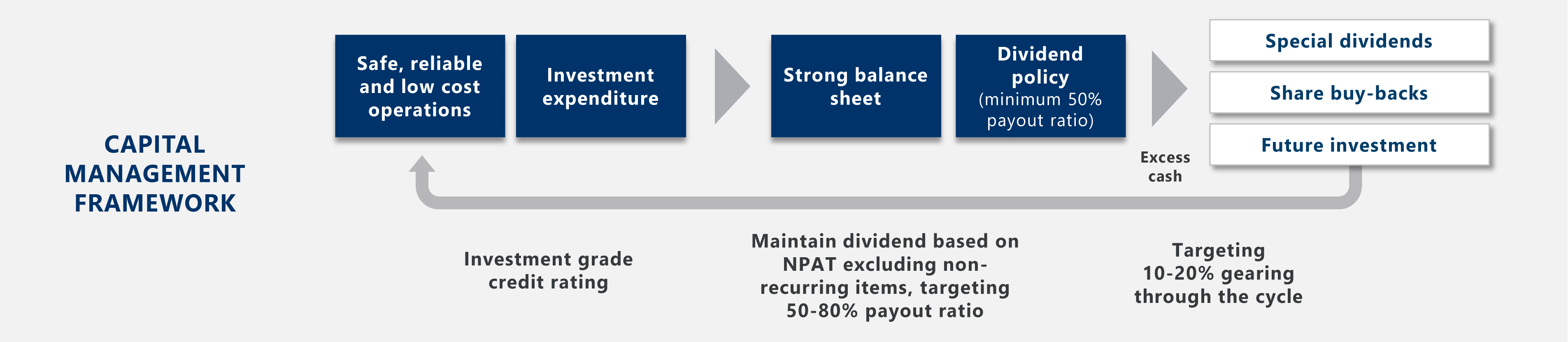 CAPITAL MANAGEMENT FRAMEWORK

Safe, reliable and low cost operations

Investment expenditure

Strong balance sheet

Dividend policy (minimum 50% payout ratio)

Excess cash

Special dividends

Share buy-backs

Future investment

Investment grade credit rating

Maintain dividend based on NPAT excluding non-recurring items, targeting 50-80% payout ratio

Targeting 10-20% gearing through the cycle